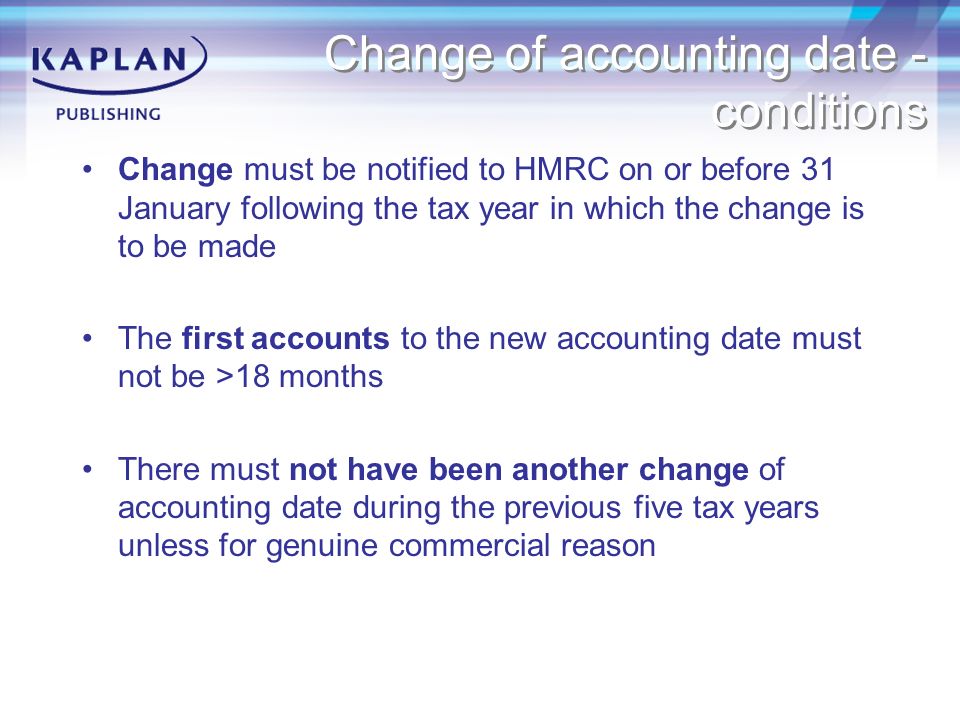 KAPLAN
PUBLISHING

Change of accounting date - conditions

• Change must be notified to HMRC on or before 31 January following the tax year in which the change is to be made

• The first accounts to the new accounting date must not be >18 months

• There must not have been another change of accounting date during the previous five tax years unless for genuine commercial reason